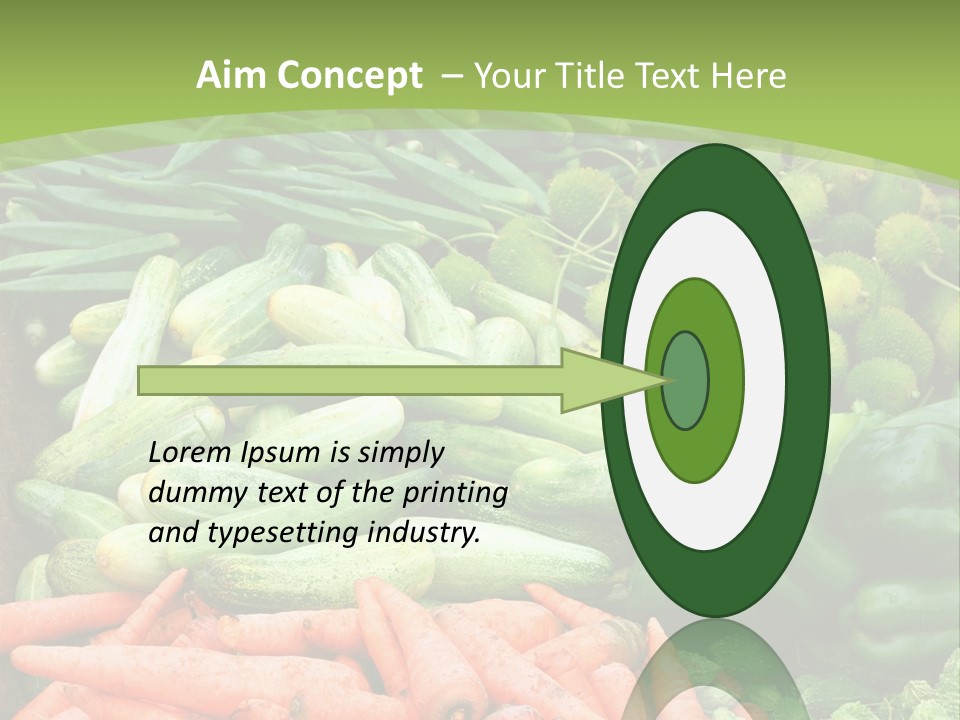 Aim Concept – Your Title Text Here

Lorem Ipsum is simply dummy text of the printing and typesetting industry.